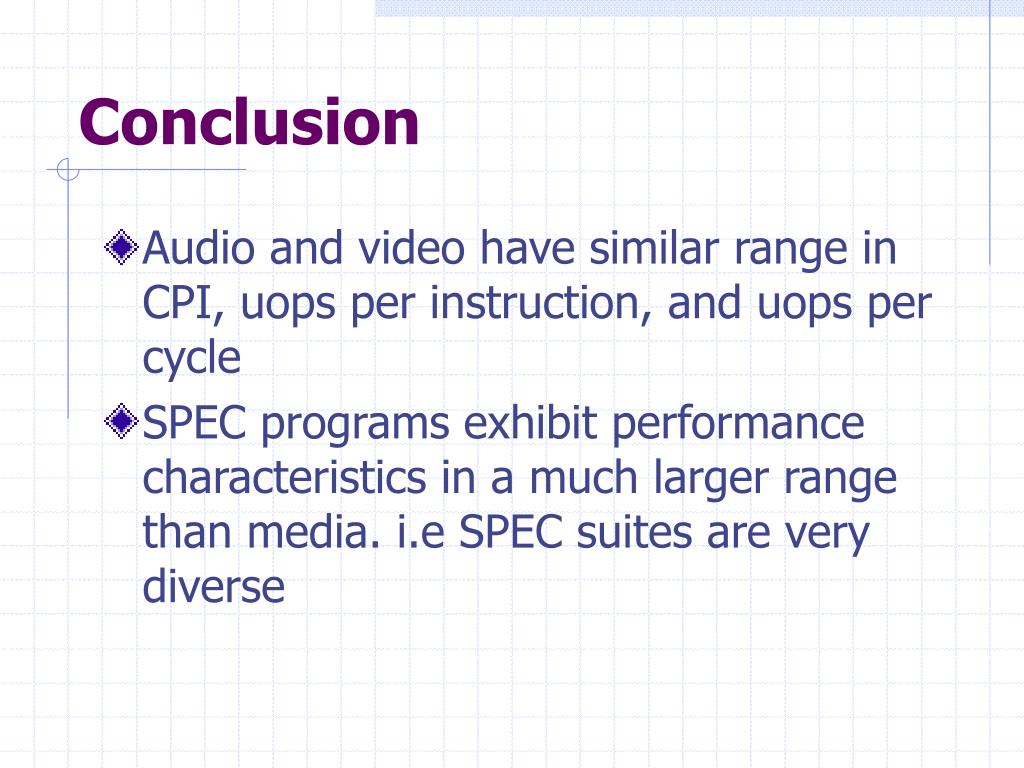 Conclusion

Audio and video have similar range in CPI, uops per instruction, and uops per cycle

SPEC programs exhibit performance characteristics in a much larger range than media. i.e SPEC suites are very diverse